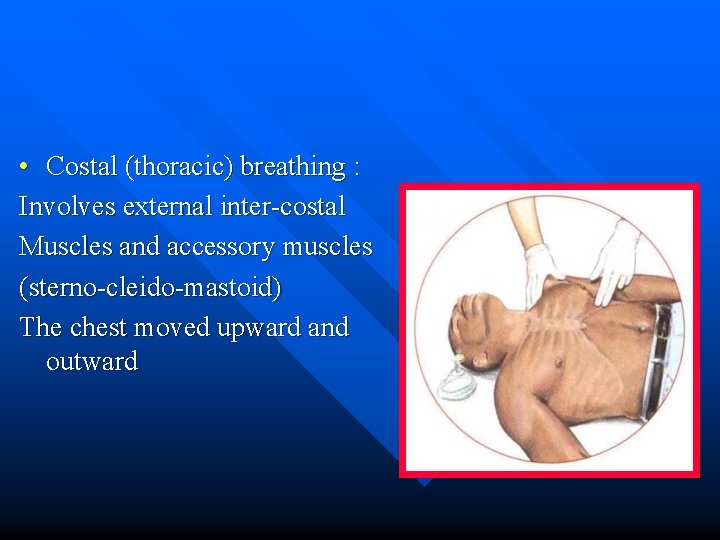 • Costal (thoracic) breathing :
Involves external inter-costal
Muscles and accessory muscles
(sterno-cleido-mastoid)
The chest moved upward and outward